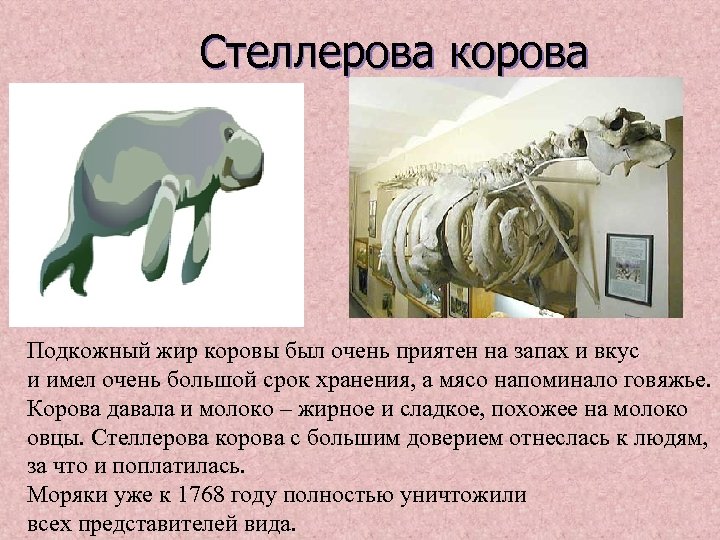 Стеллерова корова

Подкожный жир коровы был очень приятен на запах и вкус и имел очень большой срок хранения, а мясо напоминало говяжье. Корова давала и молоко – жирное и сладкое, похожее на молоко овцы. Стеллерова корова с большим доверием отнеслась к людям, за что и поплатилась.
Моряки уже к 1768 году полностью уничтожили всех представителей вида.